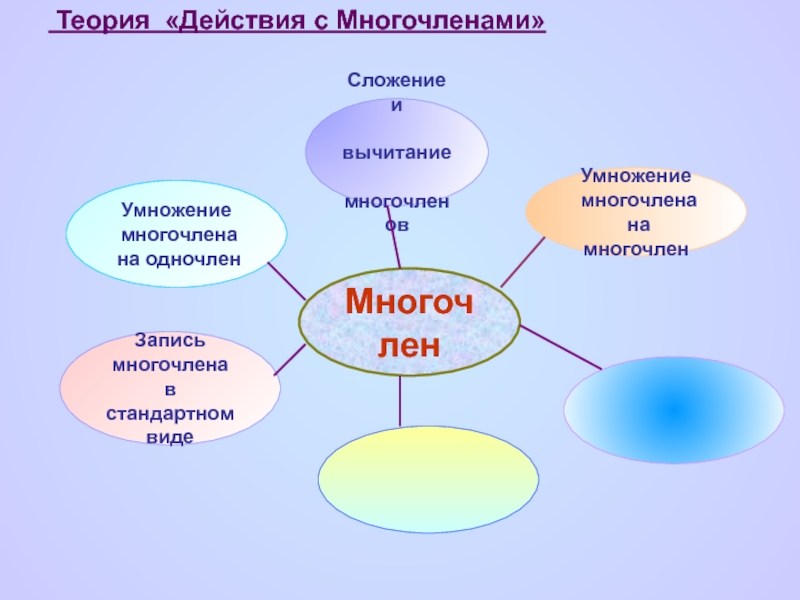 Теория «Действия с Многочленами»

Сложение и вычитание многочленов

Умножение многочлена на одночлен

Умножение многочлена на многочлен

Многочлен

Запись многочлена в стандартном виде